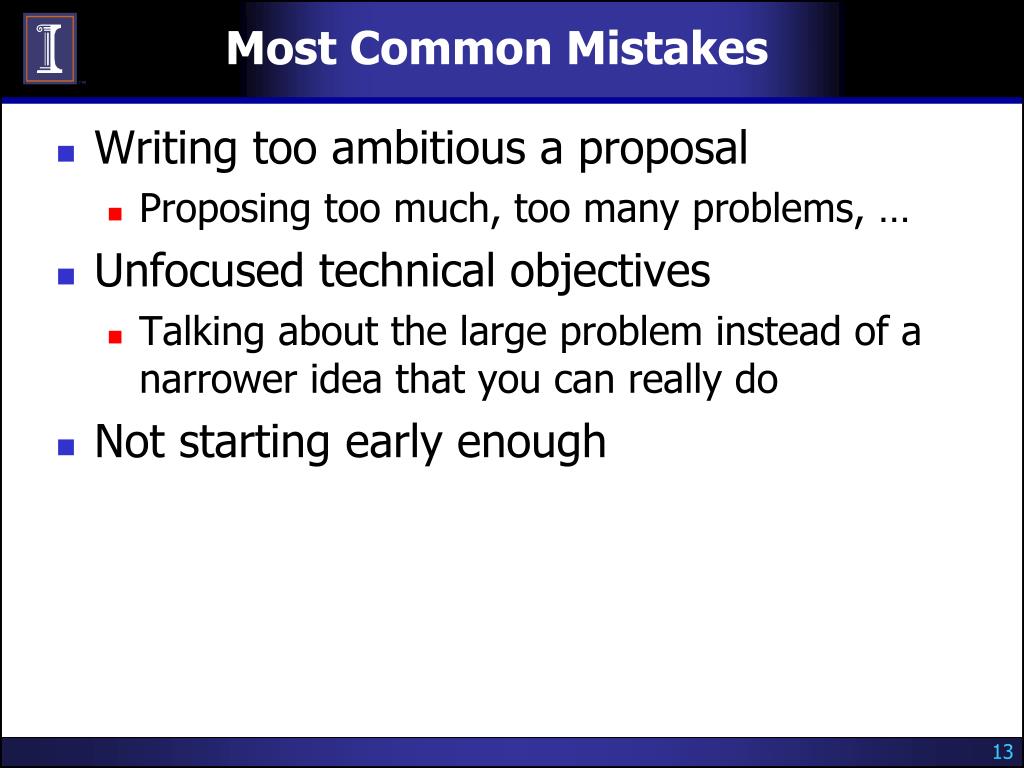 Most Common Mistakes

- Writing too ambitious a proposal
  - Proposing too much, too many problems, …
- Unfocused technical objectives
  - Talking about the large problem instead of a narrower idea that you can really do
- Not starting early enough

13